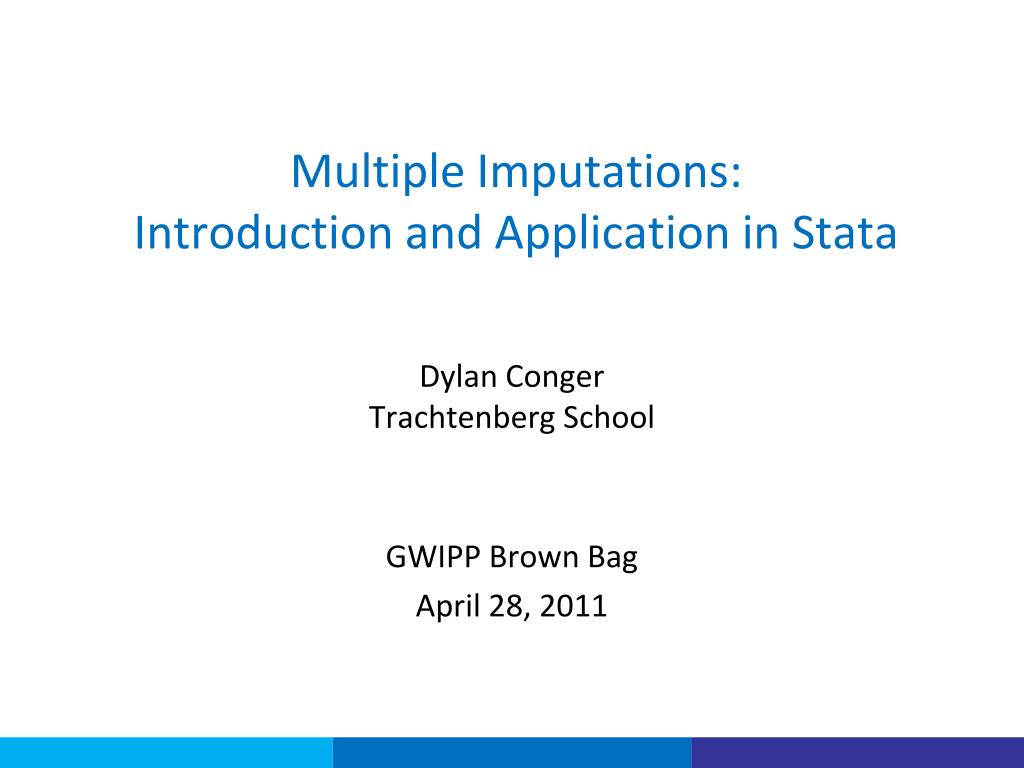 Multiple Imputations:
Introduction and Application in Stata

Dylan Conger
Trachtenberg School

GWIPP Brown Bag
April 28, 2011